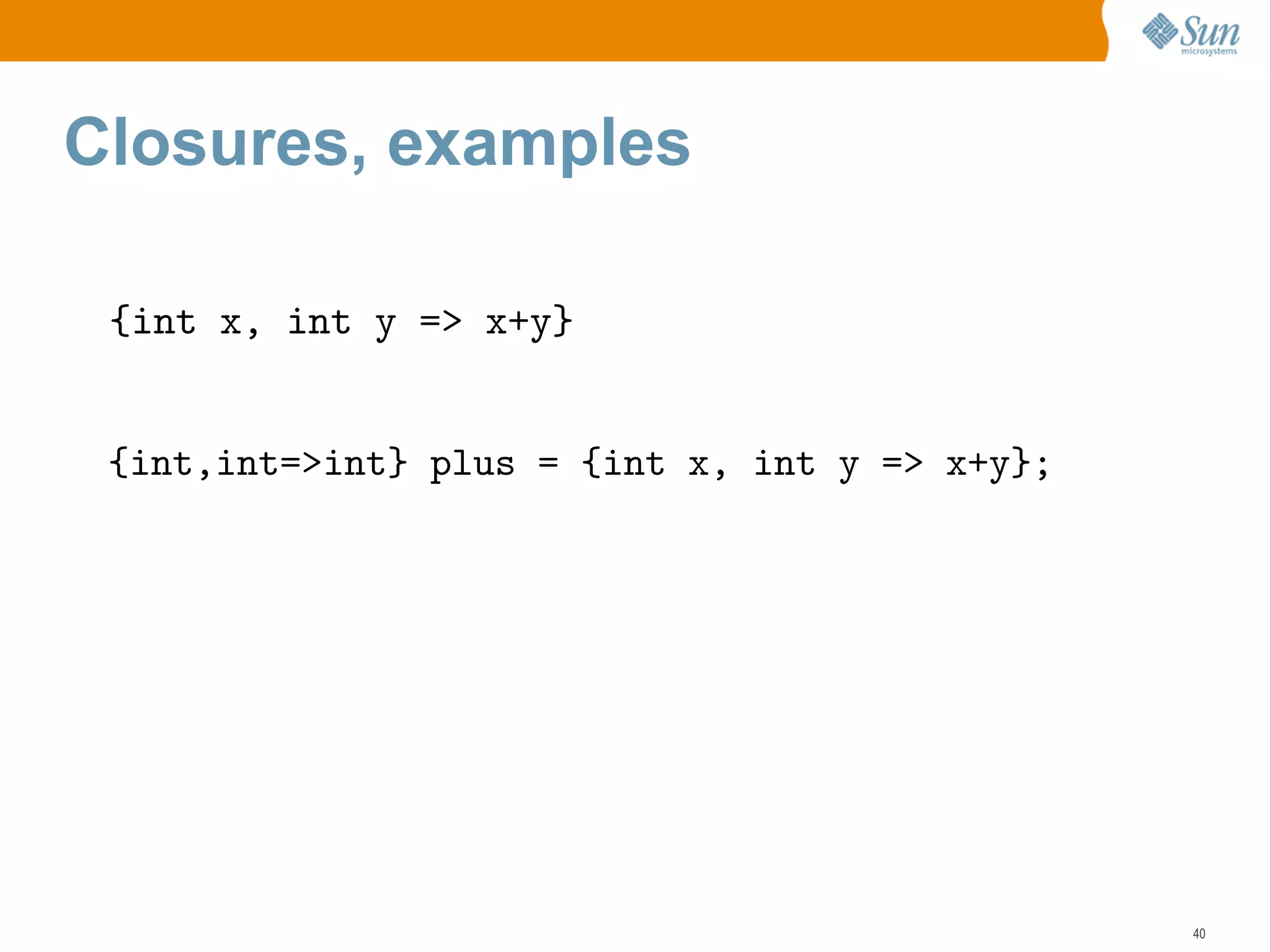 Sun microsystems

Closures, examples

{int x, int y => x+y}

{int,int=>int} plus = {int x, int y => x+y};

40